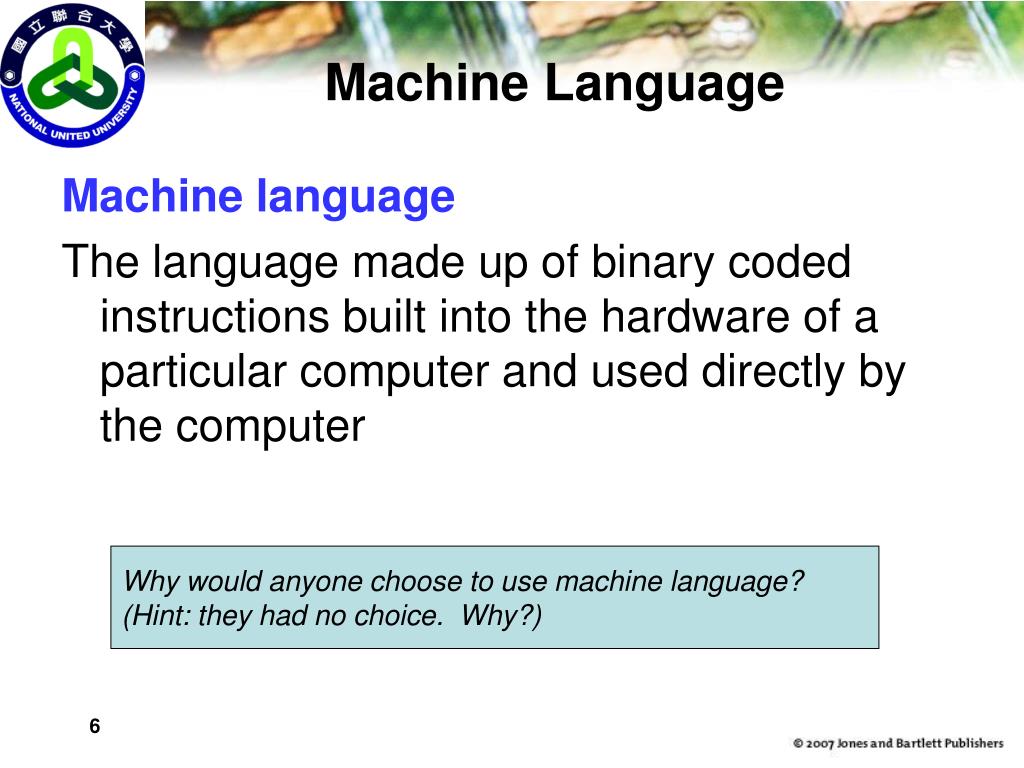 國立聯合大學
NATIONAL UNITED UNIVERSITY

Machine Language

Machine language

The language made up of binary coded instructions built into the hardware of a particular computer and used directly by the computer

Why would anyone choose to use machine language?
(Hint: they had no choice.  Why?)

6

© 2007 Jones and Bartlett Publishers